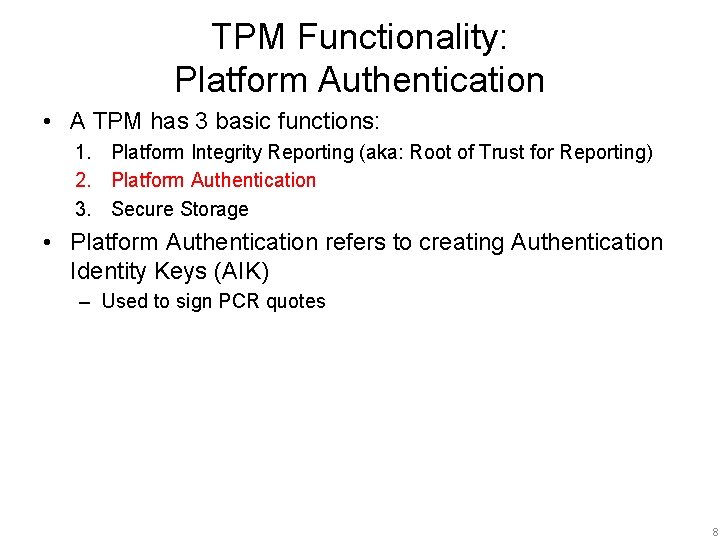 TPM Functionality:
Platform Authentication

• A TPM has 3 basic functions:
1. Platform Integrity Reporting (aka: Root of Trust for Reporting)
2. Platform Authentication
3. Secure Storage

• Platform Authentication refers to creating Authentication Identity Keys (AIK)
– Used to sign PCR quotes

8